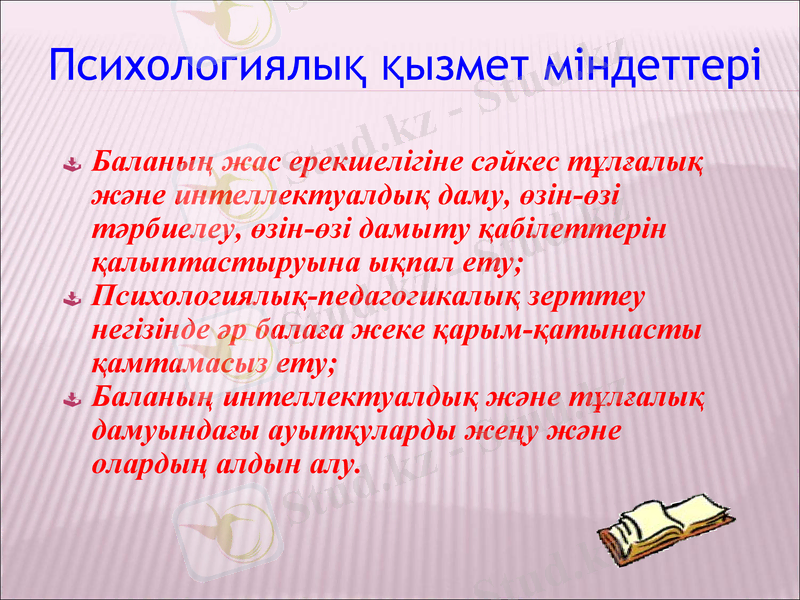 Психологиялық қызмет міндеттері

Баланың жас ерекшелігіне сәйкес тұлғалық және интеллектуалдық даму, өзін-өзі тәрбиелеу, өзін-өзі дамыту қабілеттерін қалыптастыруына ықпал ету;

Психологиялық-педагогикалық зерттеу негізінде әр балаға жеке қарым-қатынасты қамтамасыз ету;

Баланың интеллектуалдық және тұлғалық дамуындағы ауытқуларды жеңу және олардың алдын алу.

Stud.kz - Stud.kz